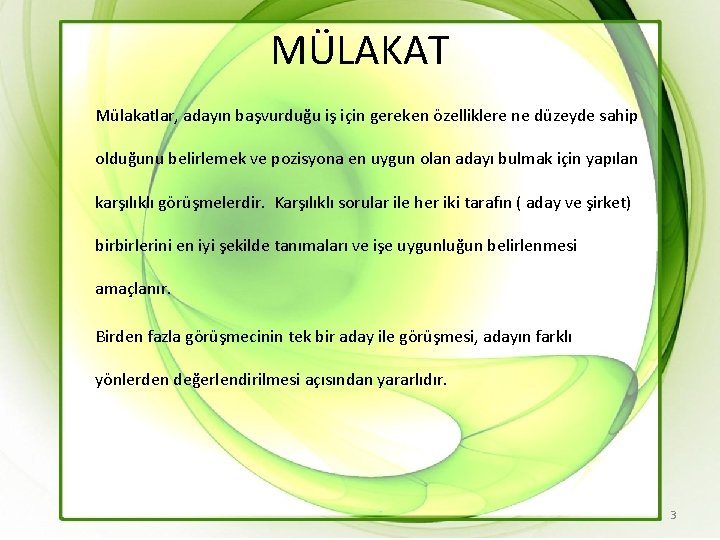 MÜLAKAT

Mülakatlar, adayın başvurduğu iş için gereken özelliklere ne düzeyde sahip olduğunu belirlemek ve pozisyona en uygun olan adayı bulmak için yapılan karşılıklı görüşmelerdir. Karşılıklı sorular ile her iki tarafın ( aday ve şirket) birbirlerini en iyi şekilde tanımaları ve işe uygunluğun belirlenmesi amaçlanır.

Birden fazla görüşmecinin tek bir aday ile görüşmesi, adayın farklı yönlerden değerlendirilmesi açısından yararlıdır.

3